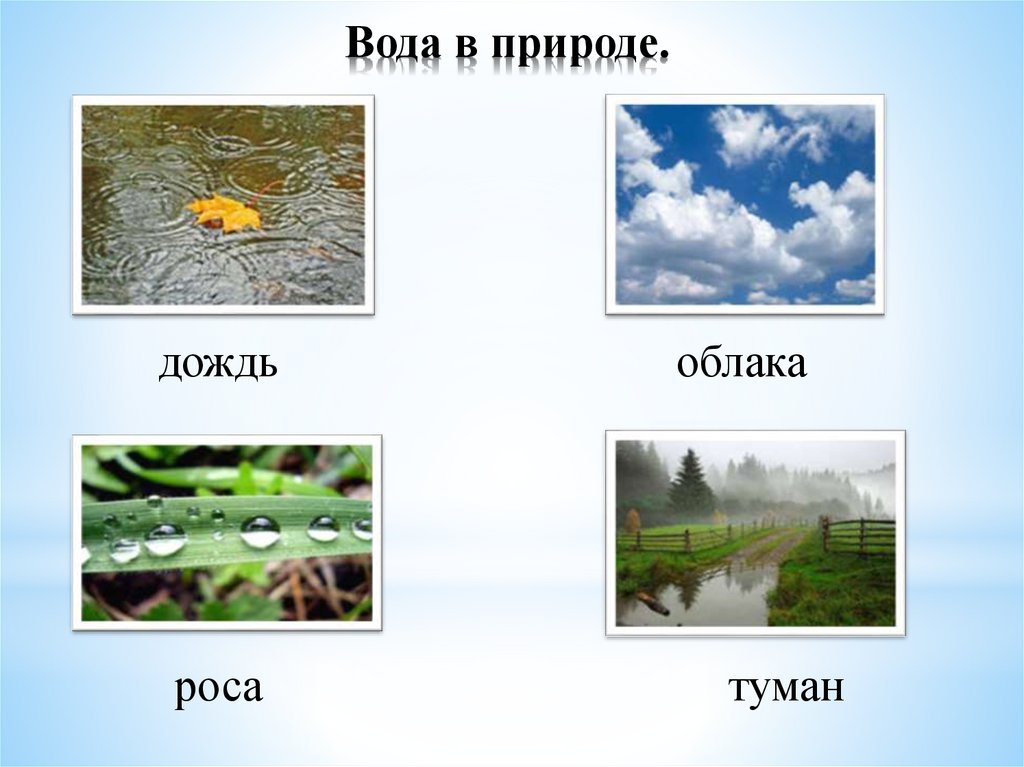 Вода в природе.

дождь

облака

роса

туман